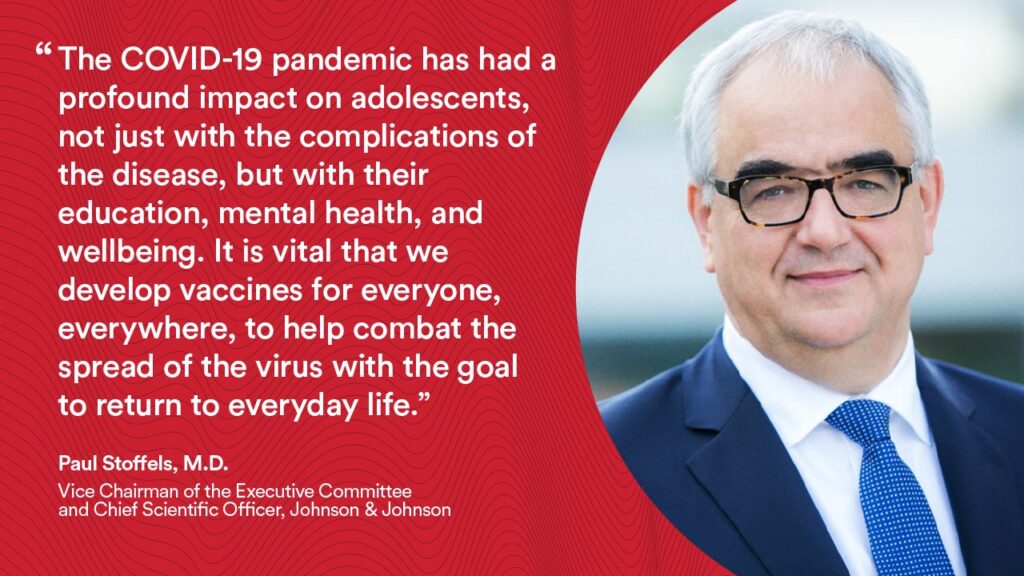 “The COVID-19 pandemic has had a profound impact on adolescents, not just with the complications of the disease, but with their education, mental health, and wellbeing. It is vital that we develop vaccines for everyone, everywhere, to help combat the spread of the virus with the goal to return to everyday life.”

Paul Stoffels, M.D.

Vice Chairman of the Executive Committee and Chief Scientific Officer, Johnson & Johnson